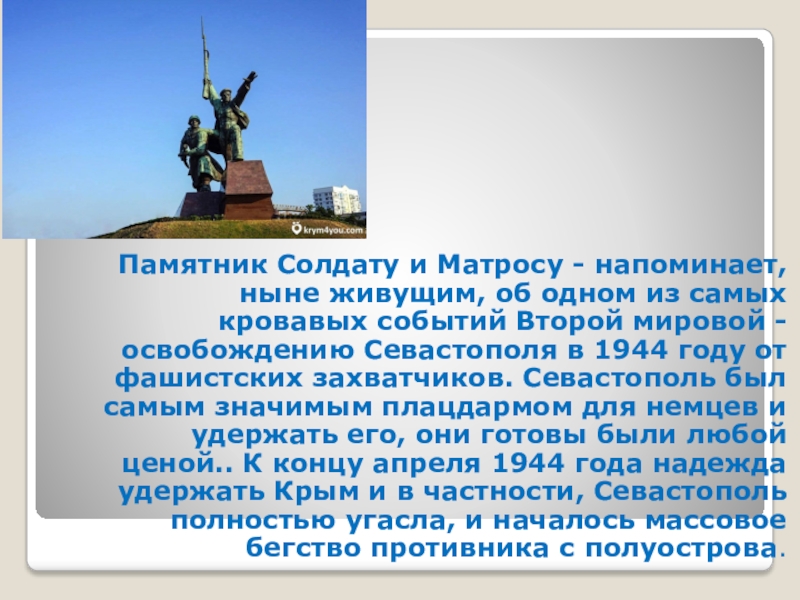 krym4you.com

Памятник Солдату и Матросу - напоминает, ныне живущим, об одном из самых кровавых событий Второй мировой - освобождению Севастополя в 1944 году от фашистских захватчиков. Севастополь был самым значимым плацдармом для немцев и удержать его, они готовы были любой ценой.. К концу апреля 1944 года надежда удержать Крым и в частности, Севастополь полностью угасла, и началось массовое бегство противника с полуострова.